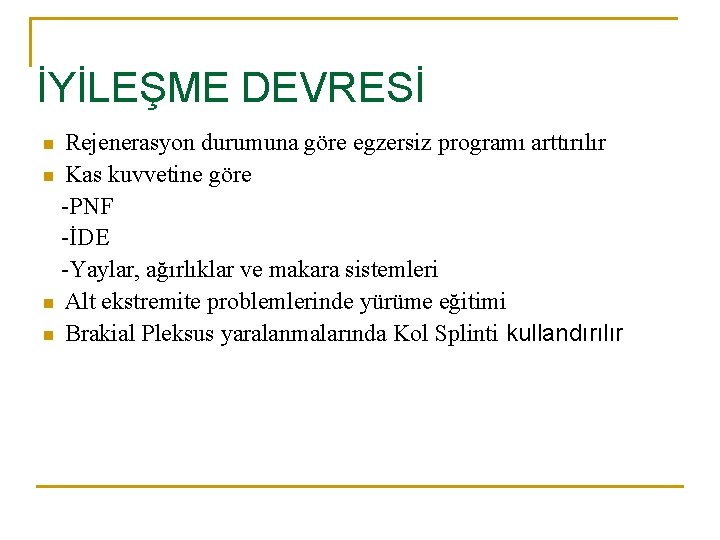 İYİLEŞME DEVRESİ

Rejenerasyon durumuna göre egzersiz programı arttırılır

Kas kuvvetine göre

-PNF

-İDE

-Yaylar, ağırlıklar ve makara sistemleri

Alt ekstremite problemlerinde yürüme eğitimi

Brakial Pleksus yaralanmalarında Kol Splinti kullandırılır